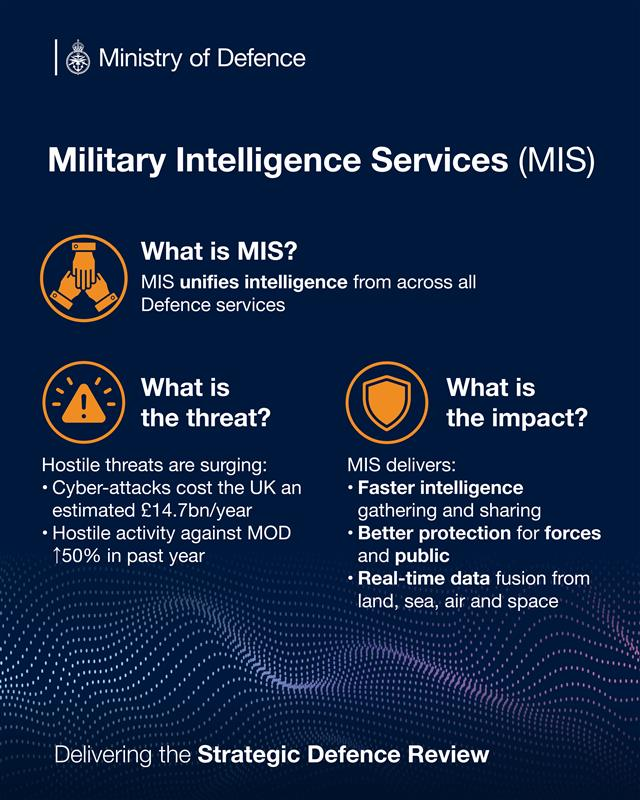 Ministry of Defence

Military Intelligence Services (MIS)

What is MIS?

MIS unifies intelligence from across all Defence services

What is the threat?

Hostile threats are surging:
• Cyber-attacks cost the UK an estimated £14.7bn/year
• Hostile activity against MOD ↑50% in past year

What is the impact?

MIS delivers:
• Faster intelligence gathering and sharing
• Better protection for forces and public
• Real-time data fusion from land, sea, air and space

Delivering the Strategic Defence Review